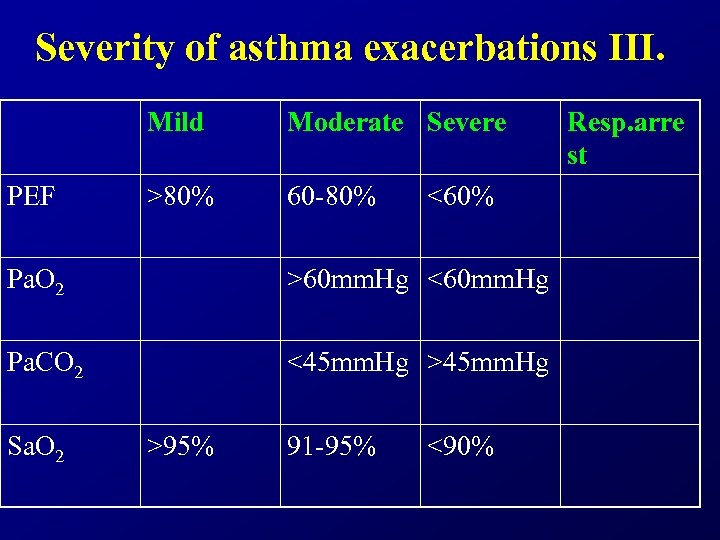 Severity of asthma exacerbations III.

| | Mild | Moderate | Severe | Resp.arrest |
|---|---|---|---|---|
| PEF | >80% | 60-80% | <60% | |
| $PaO_2$ | | >60mmHg | <60mmHg | |
| $PaCO_2$ | | <45mmHg | >45mmHg | |
| $SaO_2$ | >95% | 91-95% | <90% | |